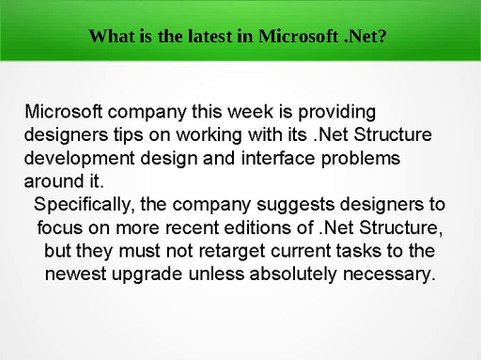 What is the latest in Microsoft .Net?

Microsoft company this week is providing designers tips on working with its .Net Structure development design and interface problems around it.

Specifically, the company suggests designers to focus on more recent editions of .Net Structure, but they must not retarget current tasks to the newest upgrade unless absolutely necessary.